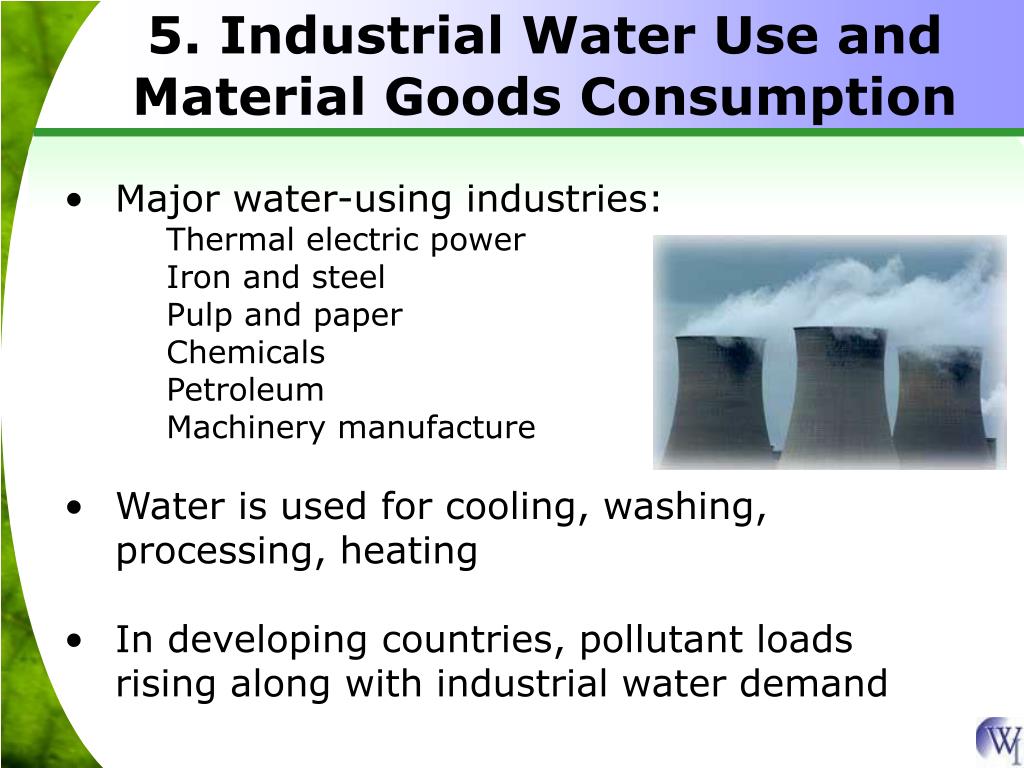 5. Industrial Water Use and Material Goods Consumption

• Major water-using industries:
Thermal electric power
Iron and steel
Pulp and paper
Chemicals
Petroleum
Machinery manufacture

• Water is used for cooling, washing, processing, heating

• In developing countries, pollutant loads rising along with industrial water demand

WI